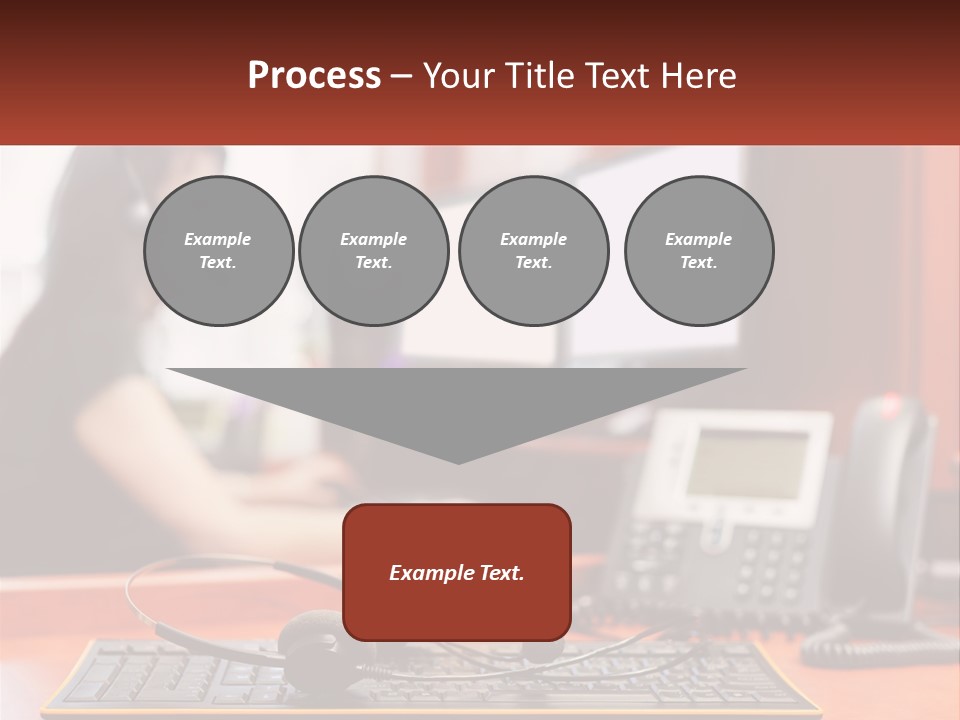 Process – Your Title Text Here

Example Text.

Example Text.

Example Text.

Example Text.

Example Text.